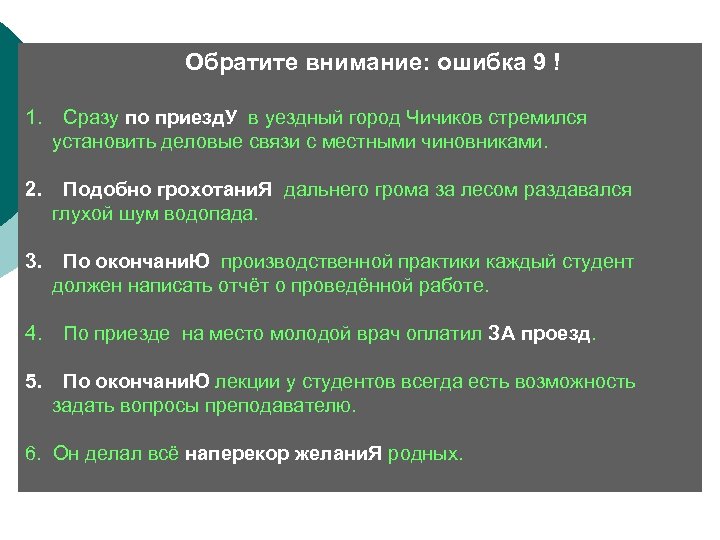 Обратите внимание: ошибка 9 !

1. Сразу по приездУ в уездный город Чичиков стремился установить деловые связи с местными чиновниками.

2. Подобно грохотаниЯ дальнего грома за лесом раздавался глухой шум водопада.

3. По окончаниЮ производственной практики каждый студент должен написать отчёт о проведённой работе.

4. По приезде на место молодой врач оплатил ЗА проезд.

5. По окончаниЮ лекции у студентов всегда есть возможность задать вопросы преподавателю.

6. Он делал всё наперекор желаниЯ родных.